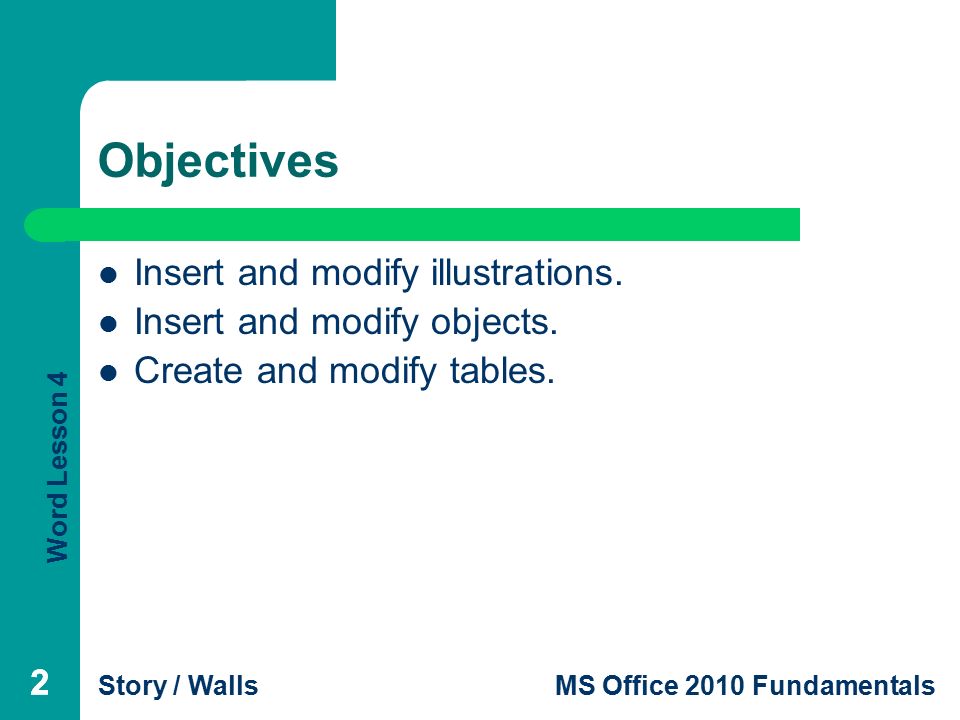 Objectives

- Insert and modify illustrations.
- Insert and modify objects.
- Create and modify tables.

Word Lesson 4

2

Story / Walls

MS Office 2010 Fundamentals